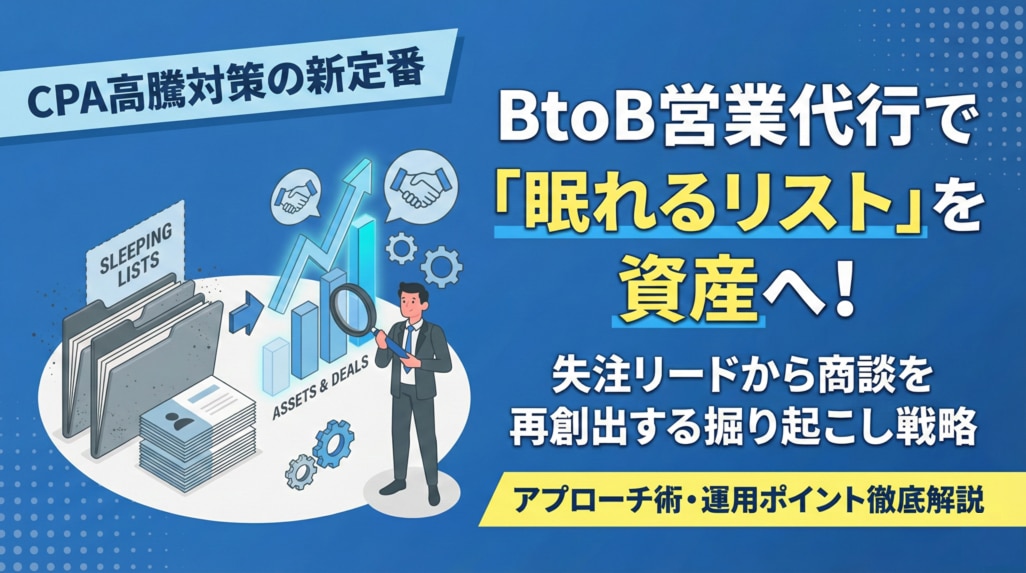 CPA高騰対策の新定番

BtoB営業代行で「眠れるリスト」を資産へ!

失注リードから商談を再創出する掘り起こし戦略

アプローチ術・運用ポイント徹底解説

SLEEPING LISTS

ASSETS & DEALS